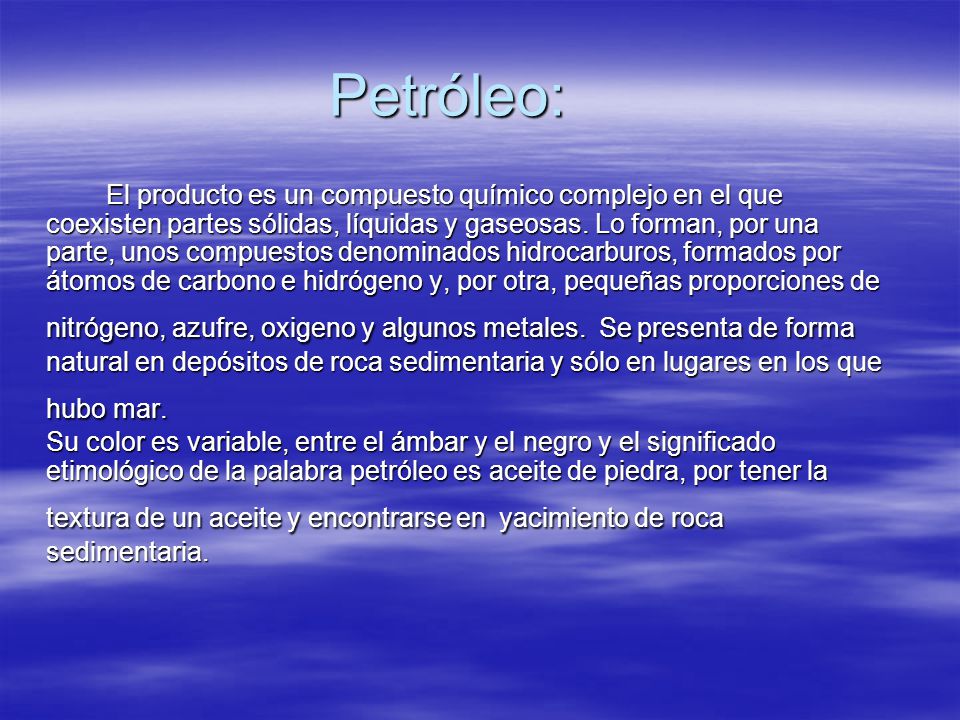 Petróleo:

El producto es un compuesto químico complejo en el que coexisten partes sólidas, líquidas y gaseosas. Lo forman, por una parte, unos compuestos denominados hidrocarburos, formados por átomos de carbono e hidrógeno y, por otra, pequeñas proporciones de nitrógeno, azufre, oxigeno y algunos metales. Se presenta de forma natural en depósitos de roca sedimentaria y sólo en lugares en los que hubo mar.
Su color es variable, entre el ámbar y el negro y el significado etimológico de la palabra petróleo es aceite de piedra, por tener la textura de un aceite y encontrarse en yacimiento de roca sedimentaria.